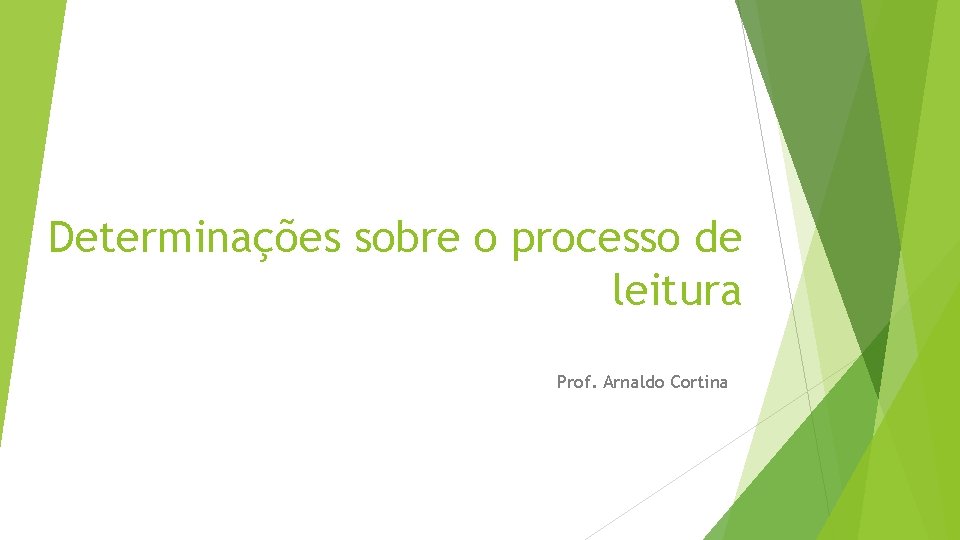 Determinações sobre o processo de leitura

Prof. Arnaldo Cortina